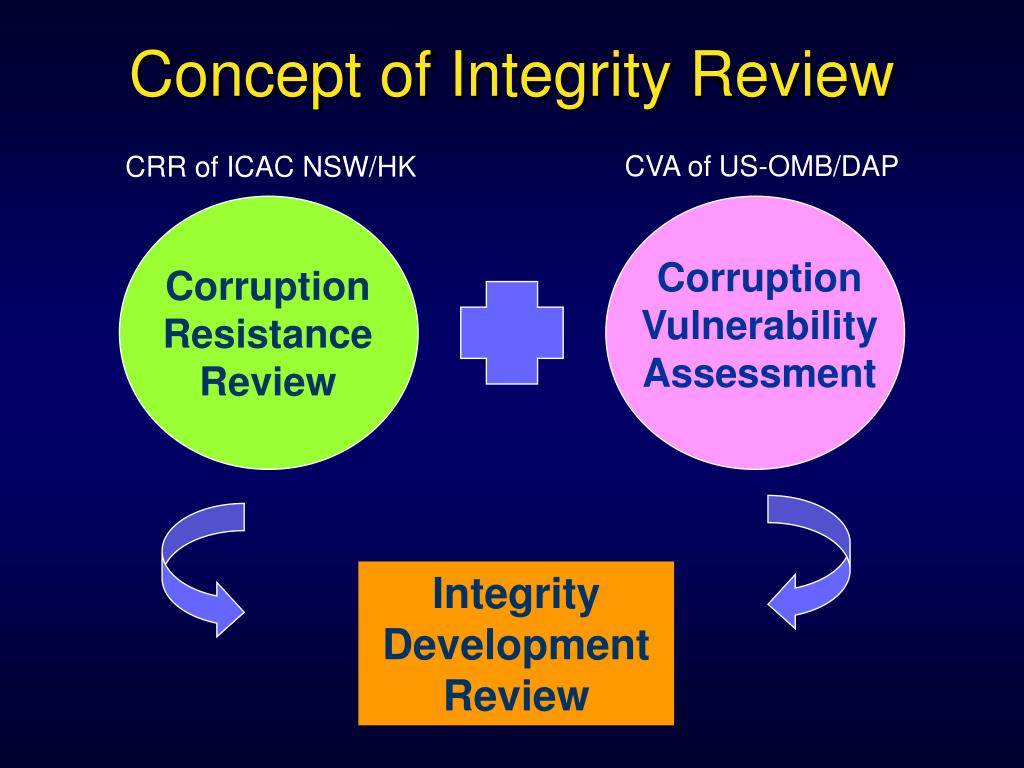 Concept of Integrity Review

CRR of ICAC NSW/HK

CVA of US-OMB/DAP

Corruption Resistance Review

Corruption Vulnerability Assessment

Integrity Development Review